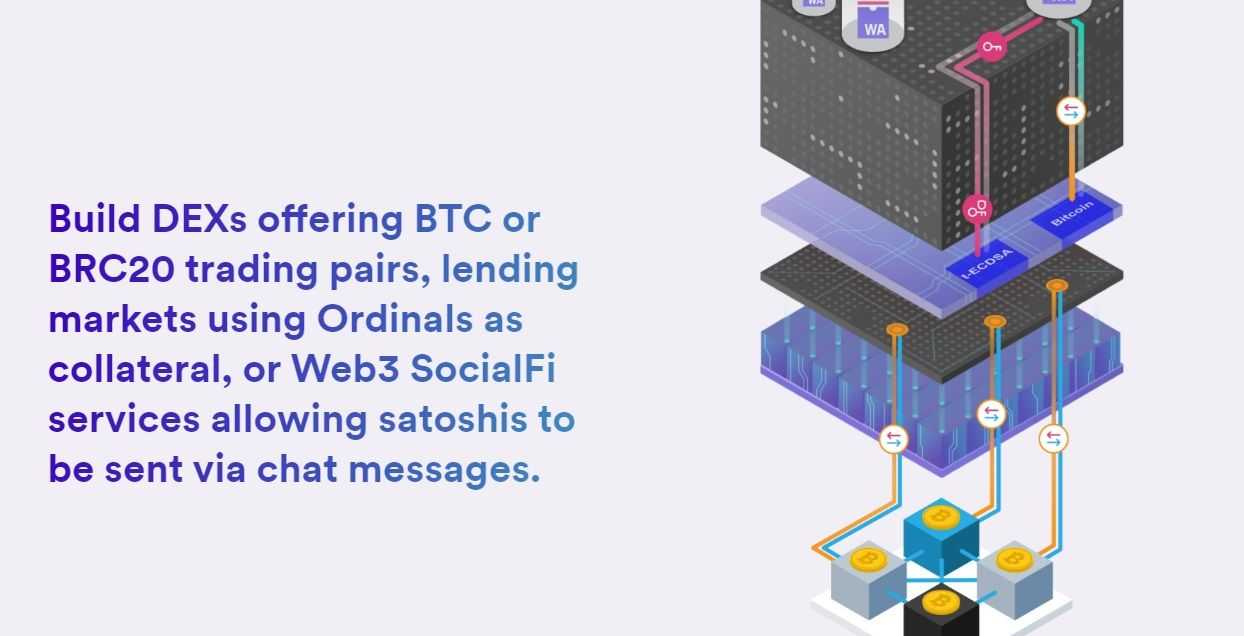 Build DEXs offering BTC or BRC20 trading pairs, lending markets using Ordinals as collateral, or Web3 SocialFi services allowing satoshis to be sent via chat messages.

WA

WA

t-ECDSA

Bitcoin